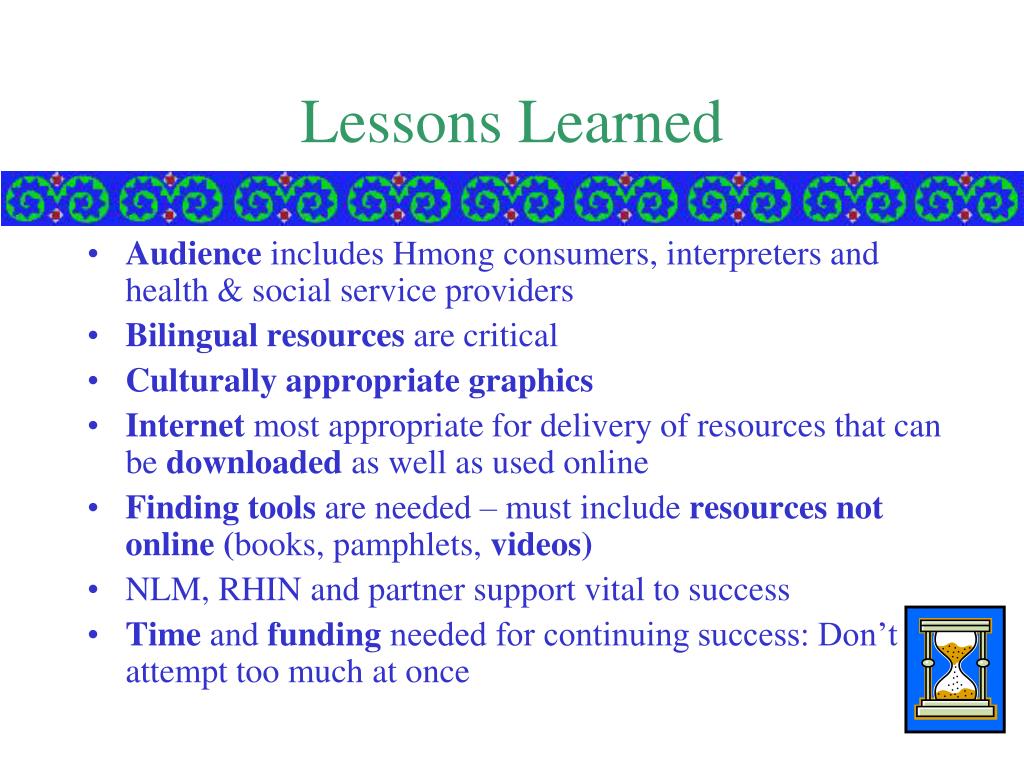 Lessons Learned

• Audience includes Hmong consumers, interpreters and health & social service providers
• Bilingual resources are critical
• Culturally appropriate graphics
• Internet most appropriate for delivery of resources that can be downloaded as well as used online
• Finding tools are needed – must include resources not online (books, pamphlets, videos)
• NLM, RHIN and partner support vital to success
• Time and funding needed for continuing success: Don't attempt too much at once